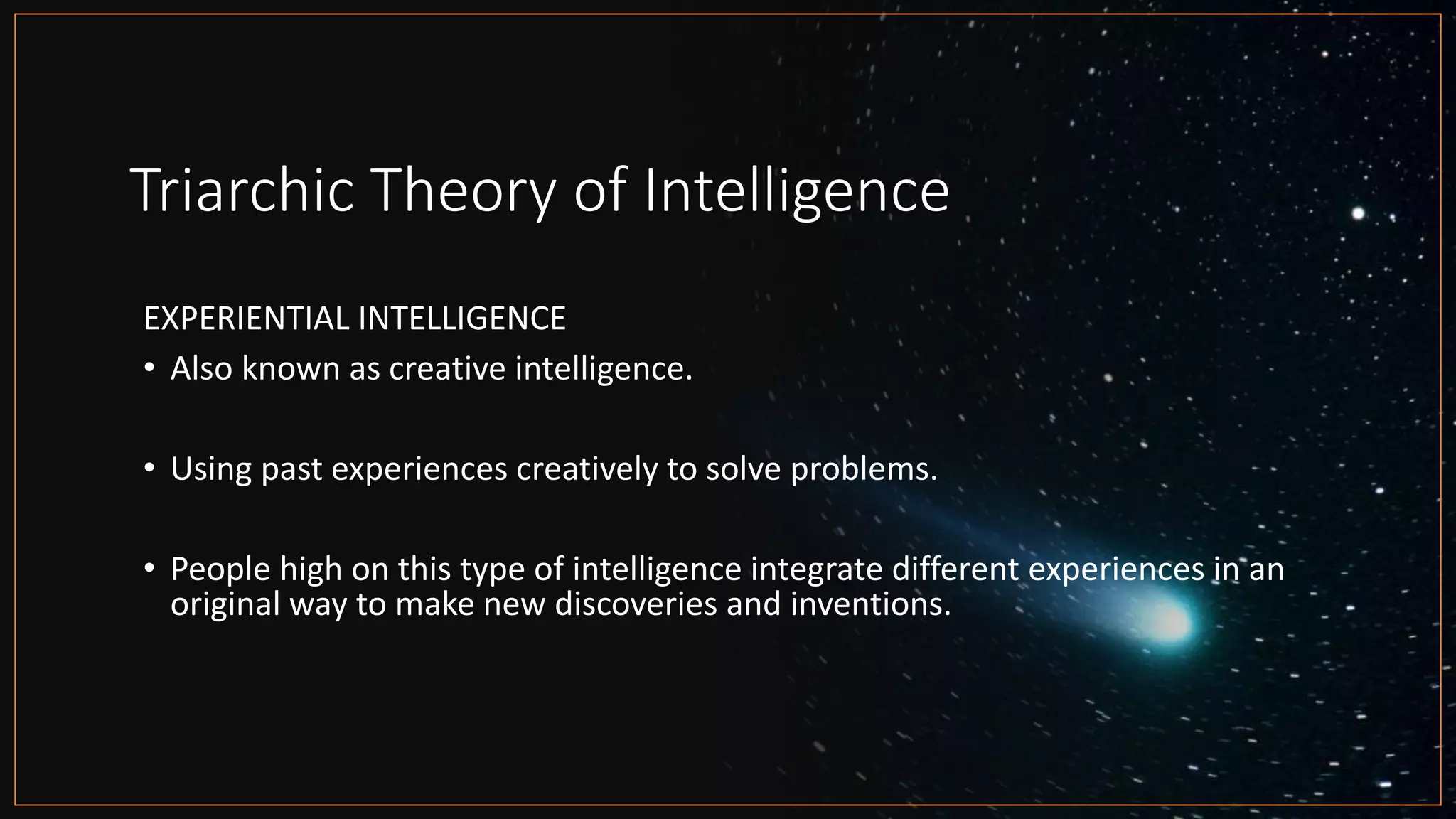 Triarchic Theory of Intelligence

EXPERIENTIAL INTELLIGENCE

• Also known as creative intelligence.

• Using past experiences creatively to solve problems.

• People high on this type of intelligence integrate different experiences in an original way to make new discoveries and inventions.